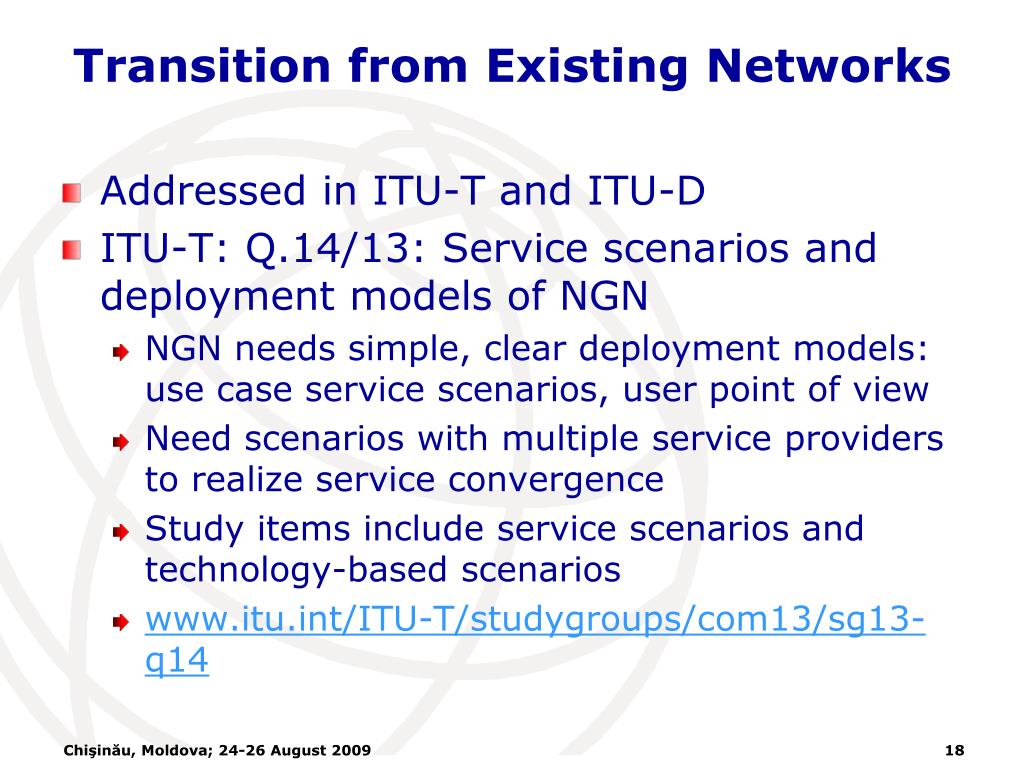 Transition from Existing Networks

Addressed in ITU-T and ITU-D

ITU-T: Q.14/13: Service scenarios and deployment models of NGN

NGN needs simple, clear deployment models: use case service scenarios, user point of view

Need scenarios with multiple service providers to realize service convergence

Study items include service scenarios and technology-based scenarios

www.itu.int/ITU-T/studygroups/com13/sg13-q14

Chişinău, Moldova; 24-26 August 2009

18